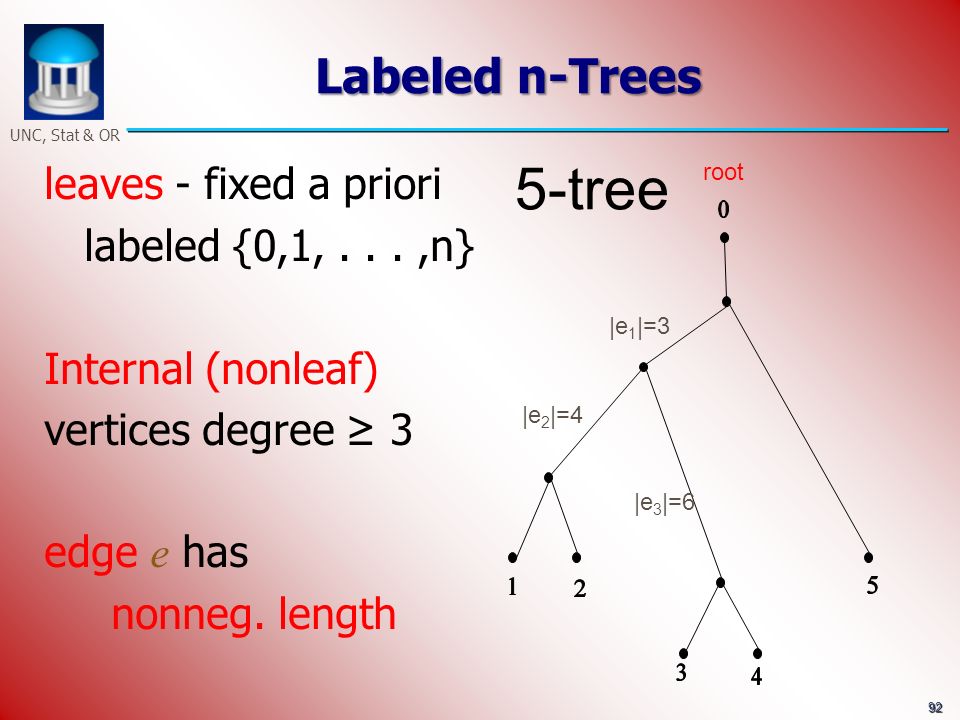 UNC, Stat & OR

Labeled n-Trees

leaves - fixed a priori labeled {0,1, . . . ,n}

Internal (nonleaf) vertices degree ≥ 3

edge $e$ has nonneg. length

5-tree

root

0

$|e_1|=3$

$|e_2|=4$

$|e_3|=6$

1

2

3

4

5

92